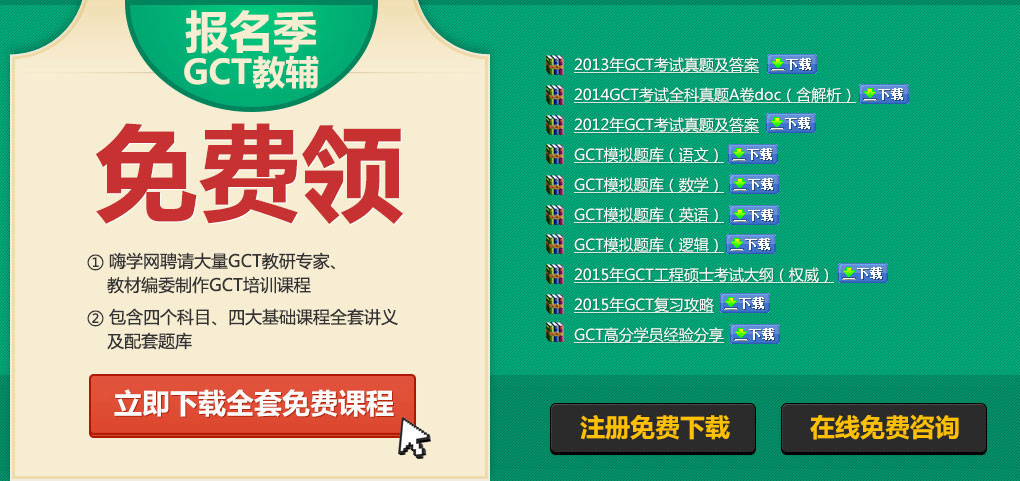 报名季
GCT教辅

免费领

① 嗨学网聘请大量GCT教研专家、教材编委制作GCT培训课程

② 包含四个科目、四大基础课程全套讲义及配套题库

立即下载全套免费课程

2013年GCT考试真题及答案 下载
2014GCT考试全科真题A卷doc（含解析） 下载
2012年GCT考试真题及答案 下载
GCT模拟题库（语文） 下载
GCT模拟题库（数学） 下载
GCT模拟题库（英语） 下载
GCT模拟题库（逻辑） 下载
2015年GCT工程硕士考试大纲（权威） 下载
2015年GCT复习攻略 下载
GCT高分学员经验分享 下载

注册免费下载

在线免费咨询